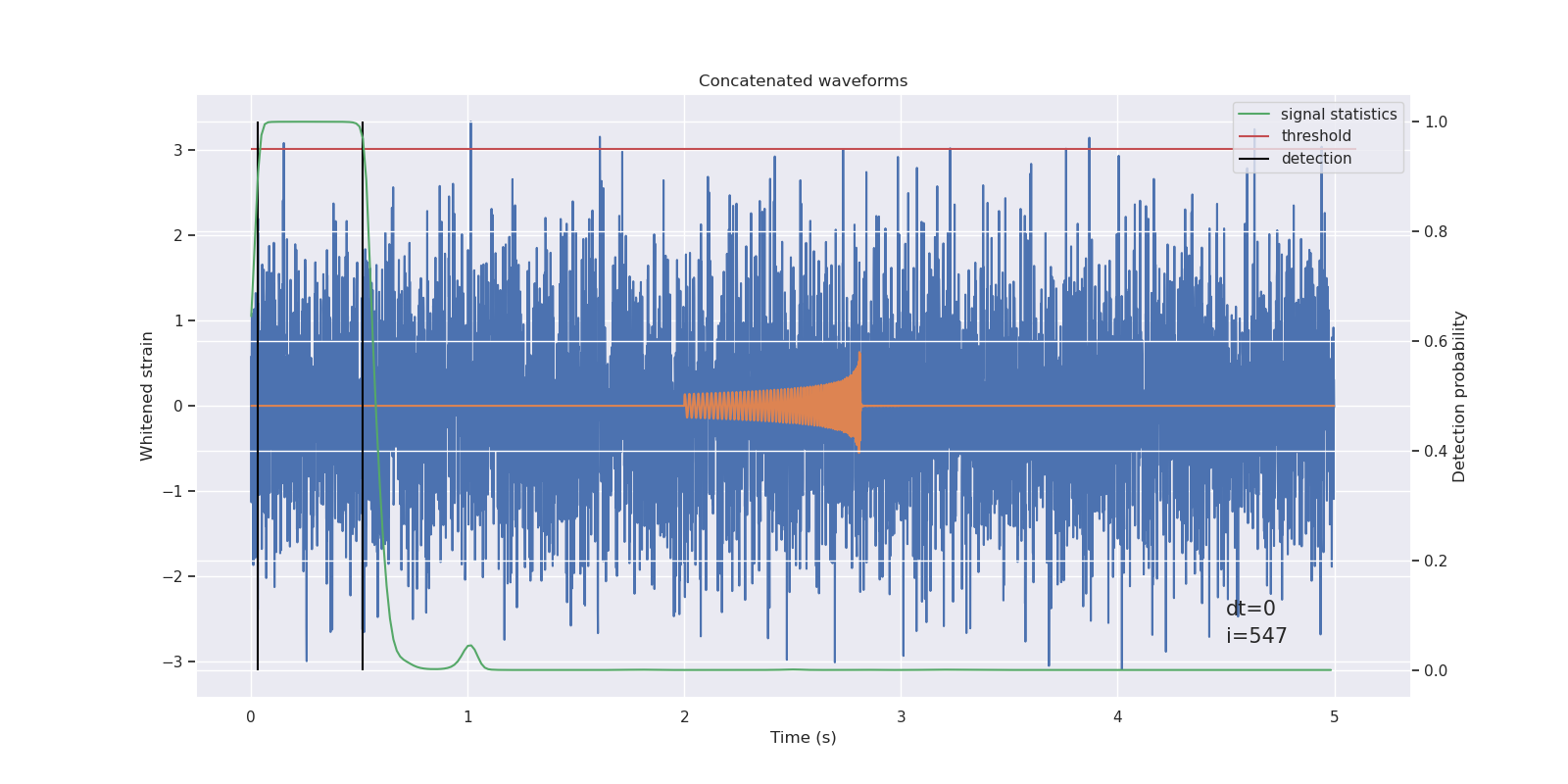 Concatenated waveforms

signal statistics
threshold
detection

Whitened strain

3
2
1
0
−1
−2
−3

Detection probability

1.0
0.8
0.6
0.4
0.2
0.0

dt=0
i=547

0
1
2
3
4
5

Time (s)